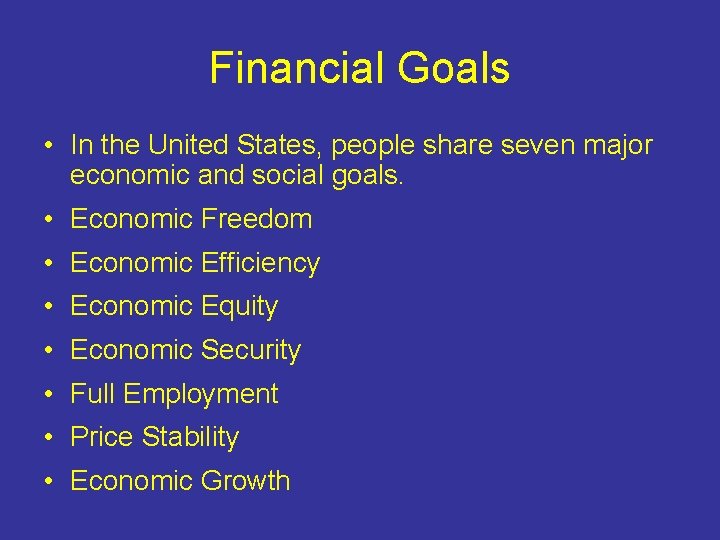 Financial Goals

• In the United States, people share seven major economic and social goals.
• Economic Freedom
• Economic Efficiency
• Economic Equity
• Economic Security
• Full Employment
• Price Stability
• Economic Growth